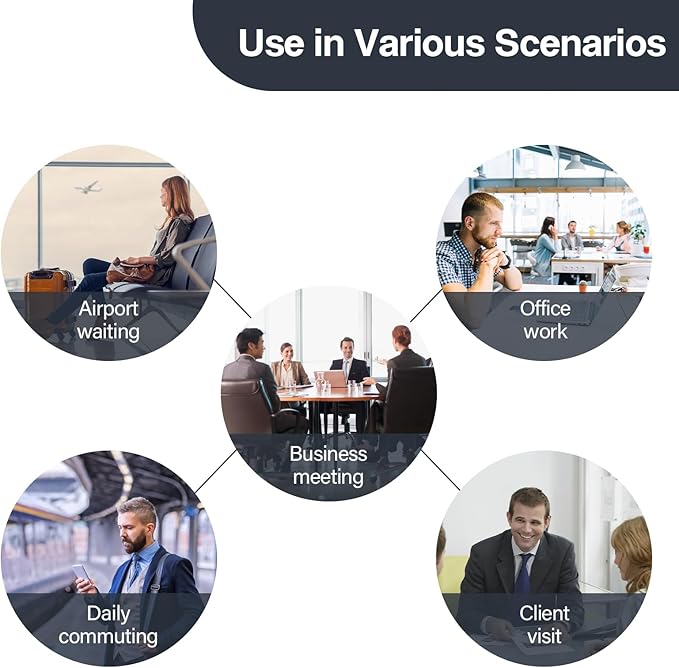 Use in Various Scenarios

Airport waiting

Office work

Business meeting

Daily commuting

Client visit